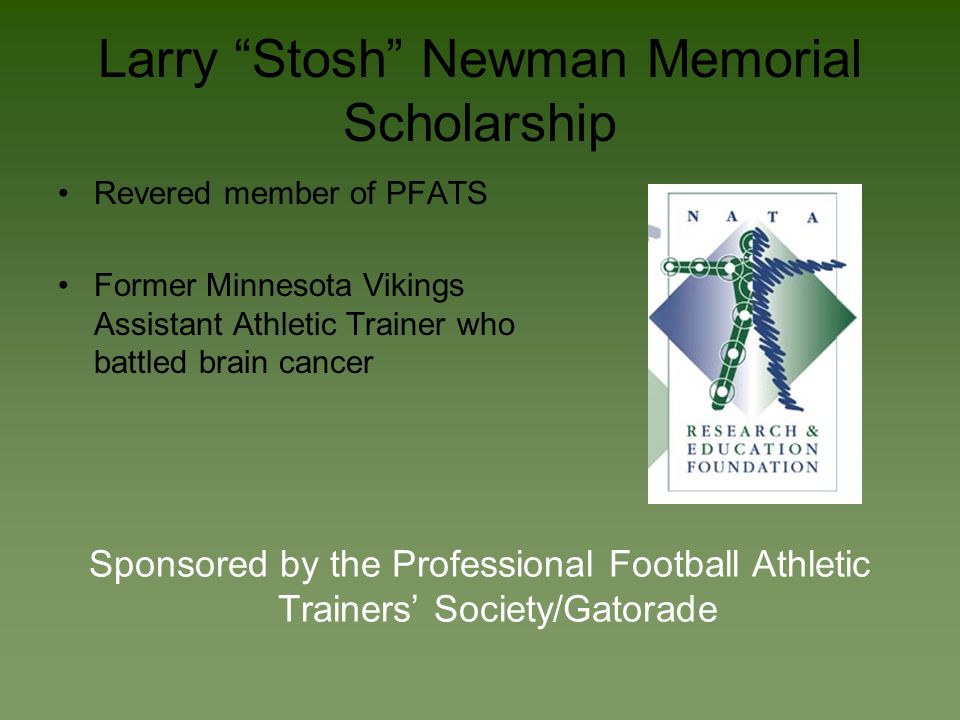 Larry “Stosh” Newman Memorial Scholarship

• Revered member of PFATS

• Former Minnesota Vikings Assistant Athletic Trainer who battled brain cancer

N A T A

RESEARCH & EDUCATION FOUNDATION

Sponsored by the Professional Football Athletic Trainers’ Society/Gatorade